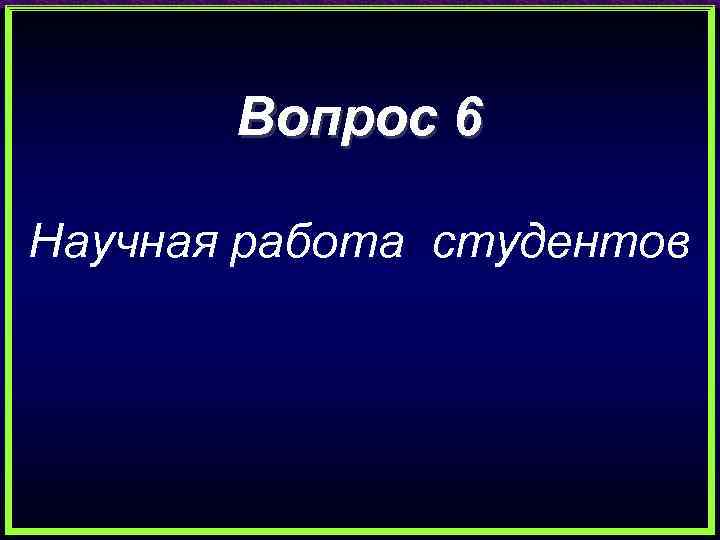 Вопрос 6

Научная работа  студентов